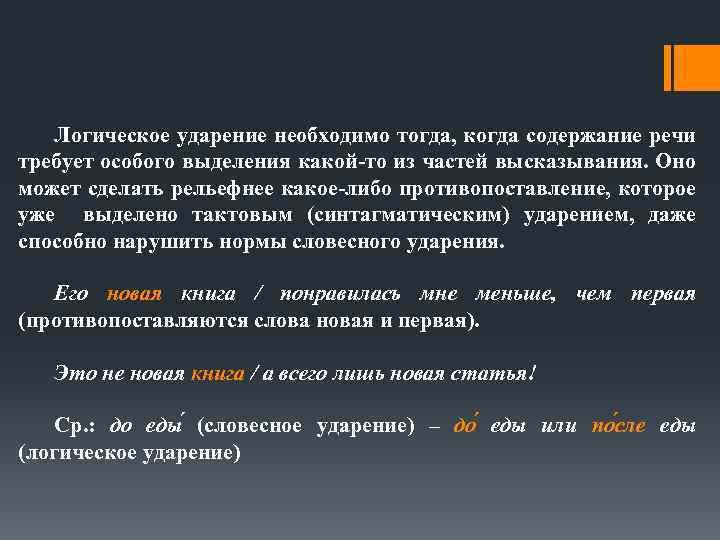 Логическое ударение необходимо тогда, когда содержание речи требует особого выделения какой-то из частей высказывания. Оно может сделать рельефнее какое-либо противопоставление, которое уже выделено тактовым (синтагматическим) ударением, даже способно нарушить нормы словесного ударения.

Его новая книга / понравилась мне меньше, чем первая (противопоставляются слова новая и первая).

Это не новая книга / а всего лишь новая статья!

Ср.: до еды́ (словесное ударение) – до́ еды или по́сле еды (логическое ударение)